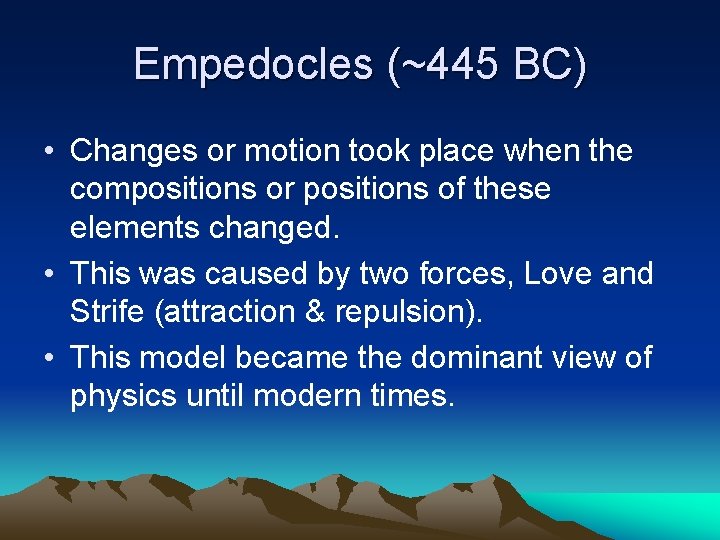 Empedocles (~445 BC)

• Changes or motion took place when the compositions or positions of these elements changed.
• This was caused by two forces, Love and Strife (attraction & repulsion).
• This model became the dominant view of physics until modern times.